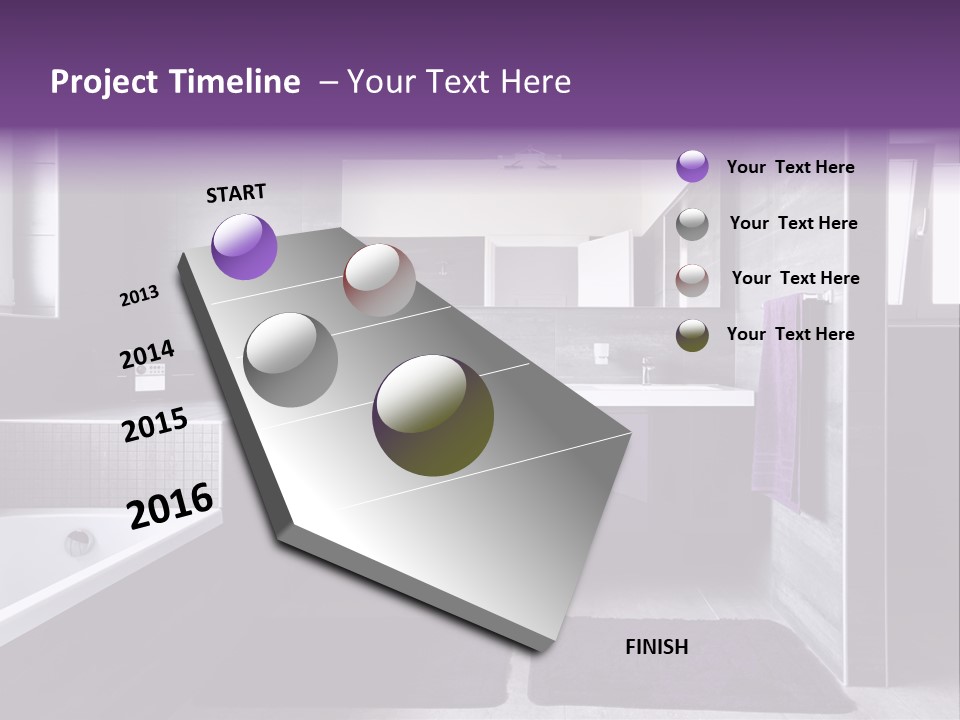 Project Timeline – Your Text Here

START

2013

2014

2015

2016

FINISH

Your Text Here

Your Text Here

Your Text Here

Your Text Here